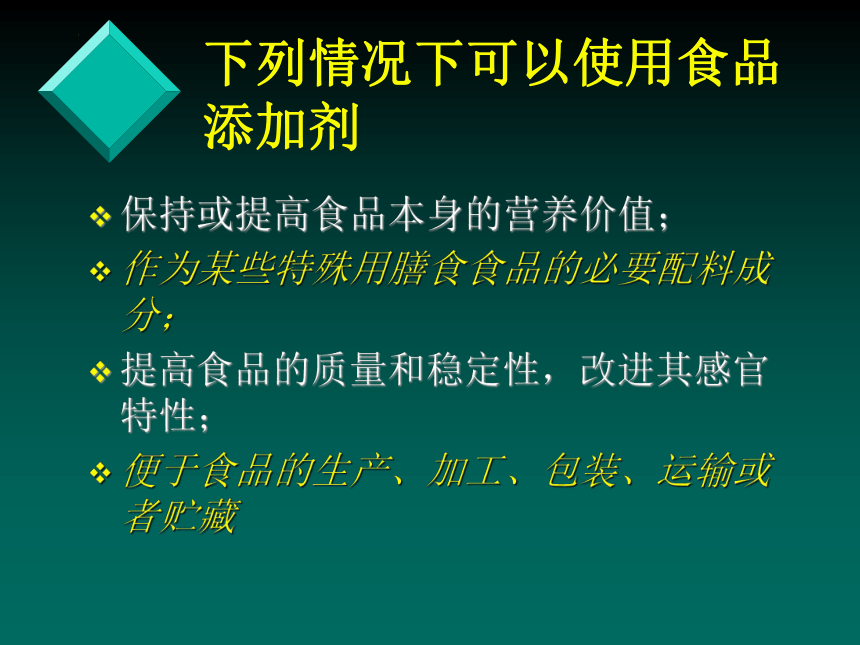 下列情况下可以使用食品添加剂

❖ 保持或提高食品本身的营养价值；
❖ 作为某些特殊用膳食食品的必要配料成分；
❖ 提高食品的质量和稳定性，改进其感官特性；
❖ 便于食品的生产、加工、包装、运输或者贮藏